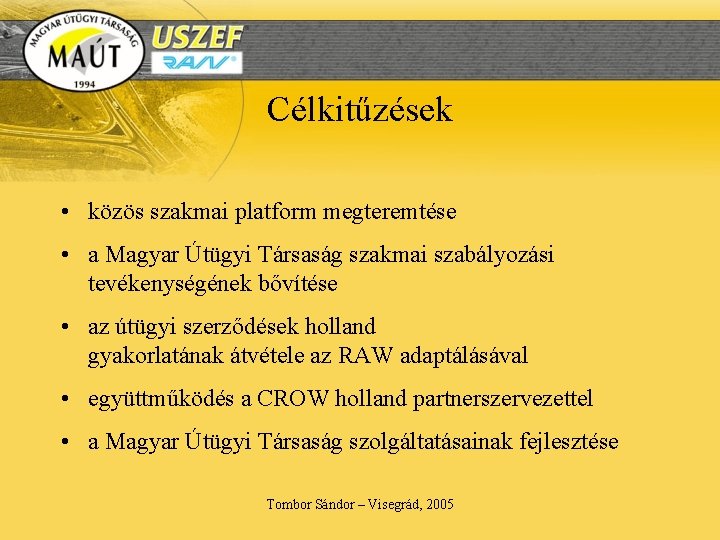 MAGYAR ÚTÜGYI TÁRSASÁG
MAÚT
1994
USZEF
RAW

Célkitűzések

• közös szakmai platform megteremtése
• a Magyar Útügyi Társaság szakmai szabályozási tevékenységének bővítése
• az útügyi szerződések holland gyakorlatának átvétele az RAW adaptálásával
• együttműködés a CROW holland partnerszervezettel
• a Magyar Útügyi Társaság szolgáltatásainak fejlesztése

Tombor Sándor – Visegrád, 2005